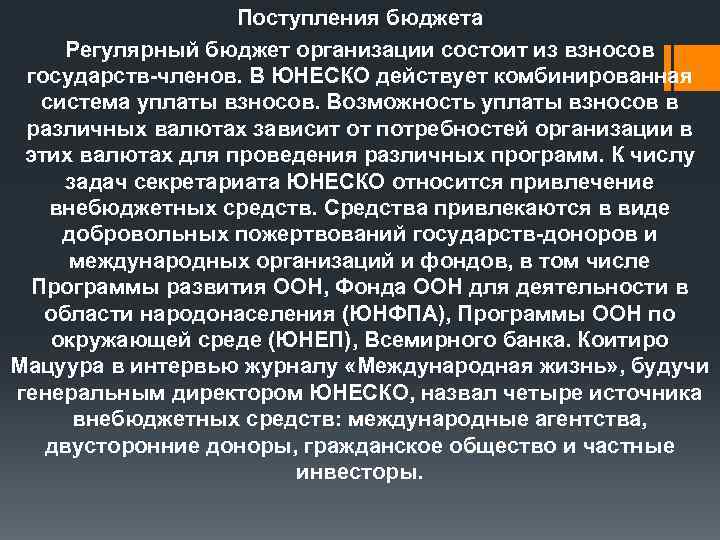 Поступления бюджета

Регулярный бюджет организации состоит из взносов государств-членов. В ЮНЕСКО действует комбинированная система уплаты взносов. Возможность уплаты взносов в различных валютах зависит от потребностей организации в этих валютах для проведения различных программ. К числу задач секретариата ЮНЕСКО относится привлечение внебюджетных средств. Средства привлекаются в виде добровольных пожертвований государств-доноров и международных организаций и фондов, в том числе Программы развития ООН, Фонда ООН для деятельности в области народонаселения (ЮНФПА), Программы ООН по окружающей среде (ЮНЕП), Всемирного банка. Коитиро Мацуура в интервью журналу «Международная жизнь», будучи генеральным директором ЮНЕСКО, назвал четыре источника внебюджетных средств: международные агентства, двусторонние доноры, гражданское общество и частные инвесторы.